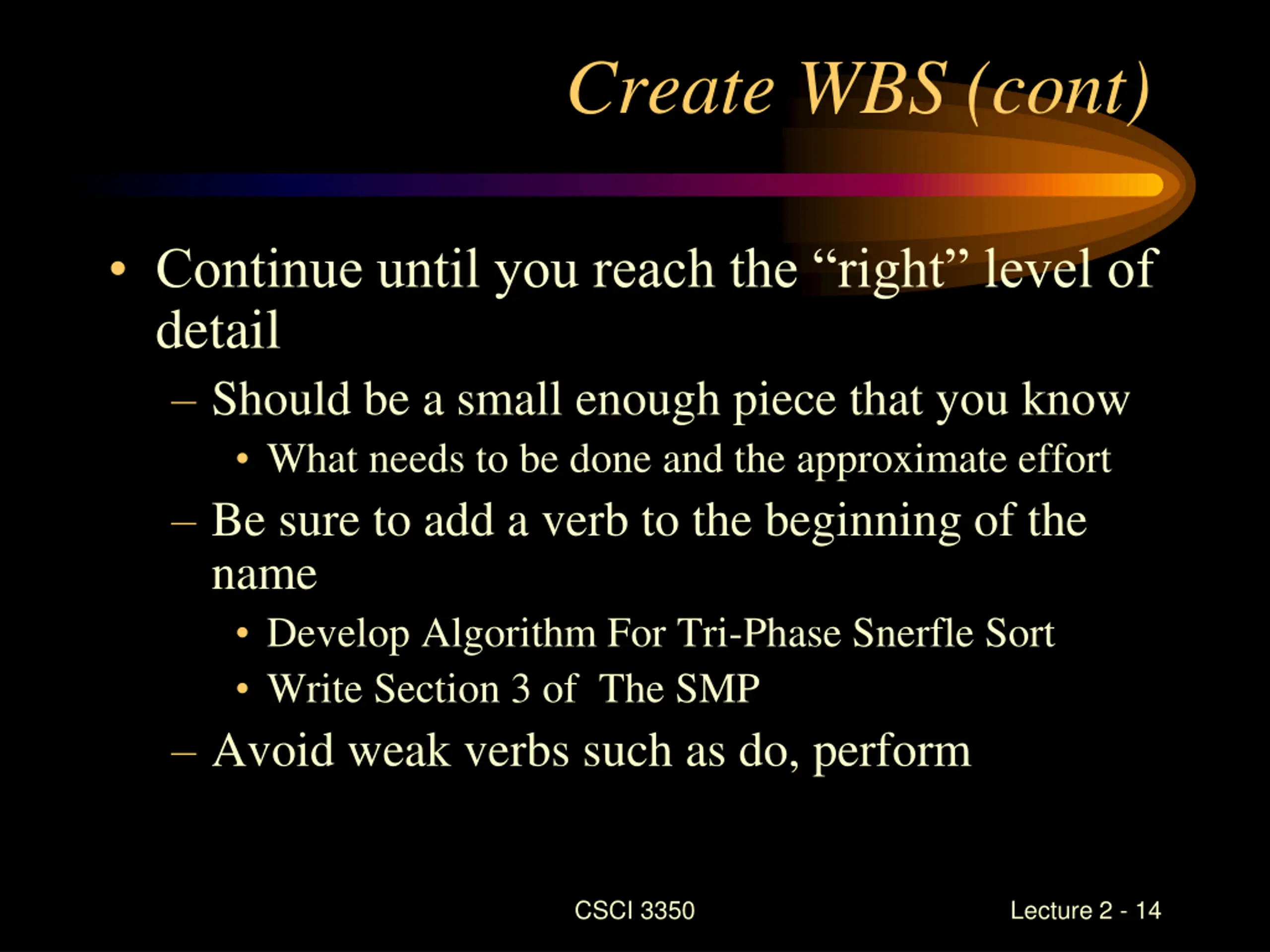 Create WBS (cont)

• Continue until you reach the “right” level of detail
– Should be a small enough piece that you know
• What needs to be done and the approximate effort
– Be sure to add a verb to the beginning of the name
• Develop Algorithm For Tri-Phase Snerfle Sort
• Write Section 3 of The SMP
– Avoid weak verbs such as do, perform

CSCI 3350

Lecture 2 - 14